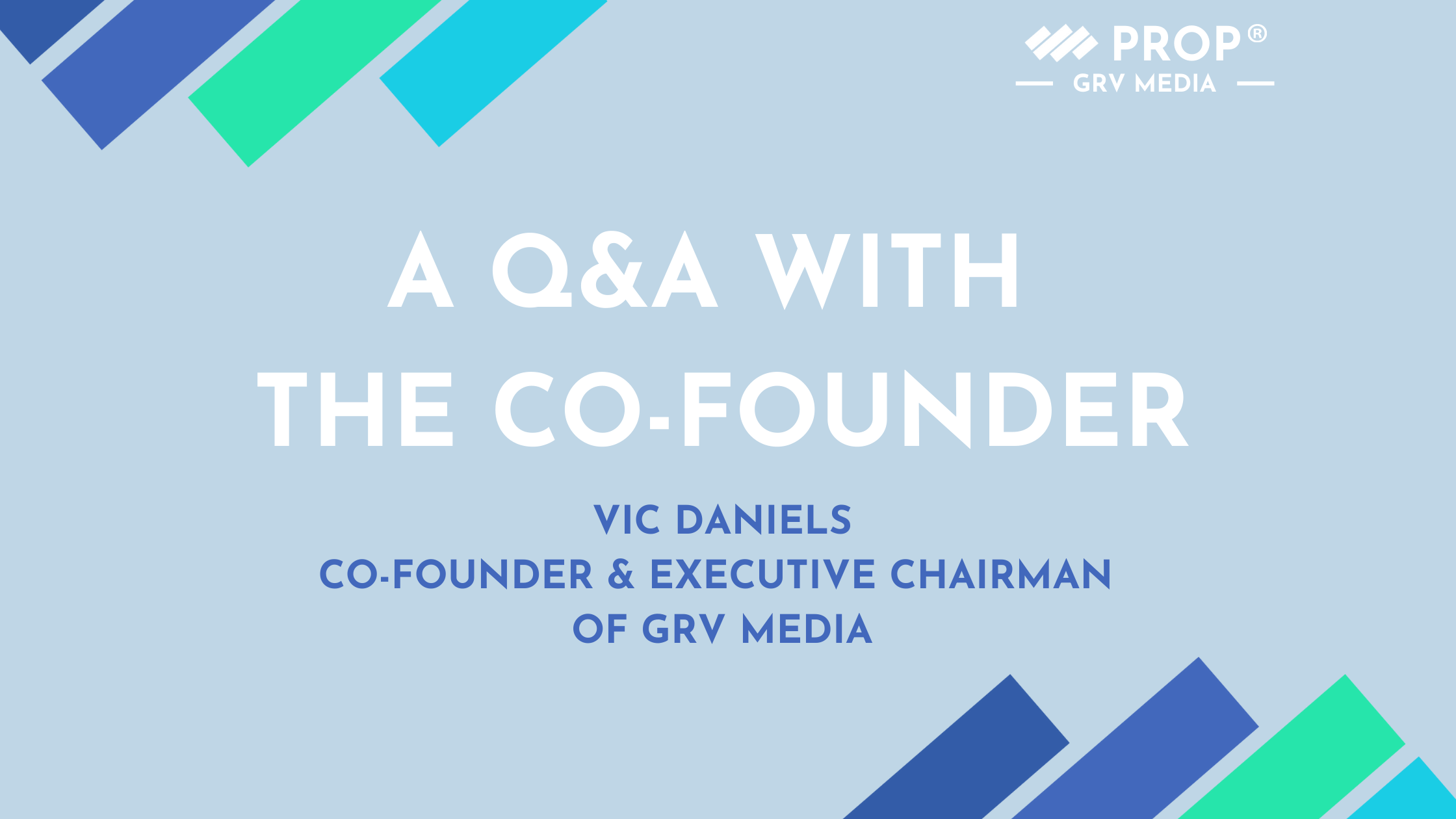 PROP®
GRV MEDIA

A Q&A WITH THE CO-FOUNDER

VIC DANIELS
CO-FOUNDER & EXECUTIVE CHAIRMAN OF GRV MEDIA